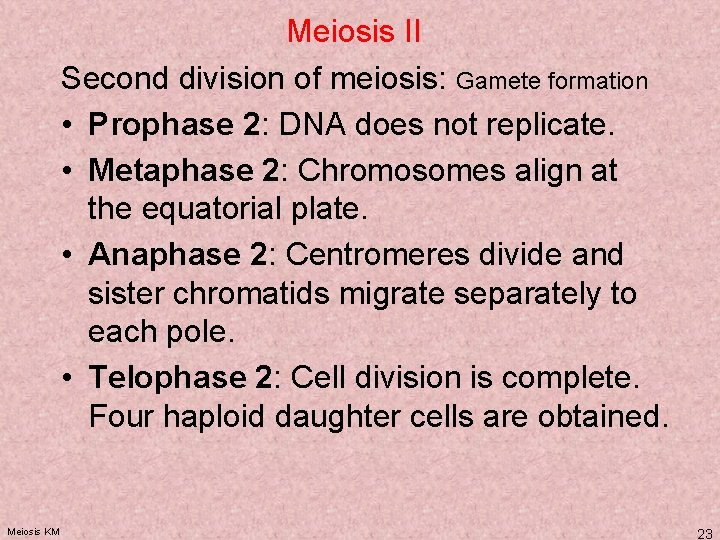 Meiosis II

Second division of meiosis: Gamete formation

• Prophase 2: DNA does not replicate.
• Metaphase 2: Chromosomes align at the equatorial plate.
• Anaphase 2: Centromeres divide and sister chromatids migrate separately to each pole.
• Telophase 2: Cell division is complete. Four haploid daughter cells are obtained.

Meiosis KM

23